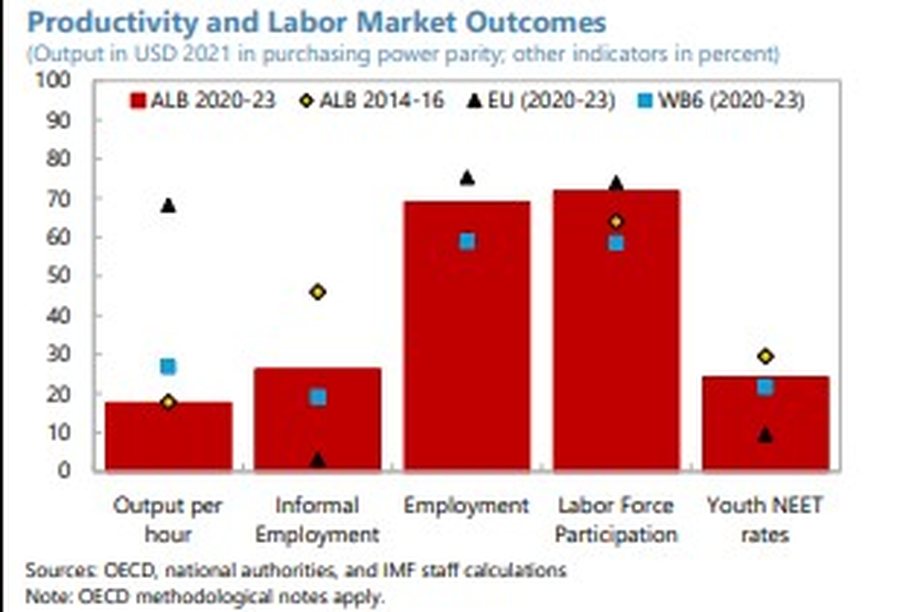 Productivity and Labor Market Outcomes
(Output in USD 2021 in purchasing power parity; other indicators in percent)

100
90
80
70
60
50
40
30
20
10
0

ALB 2020-23
ALB 2014-16
EU (2020-23)
WB6 (2020-23)

Output per hour
Informal Employment
Employment
Labor Force Participation
Youth NEET rates

Sources: OECD, national authorities, and IMF staff calculations
Note: OECD methodological notes apply.